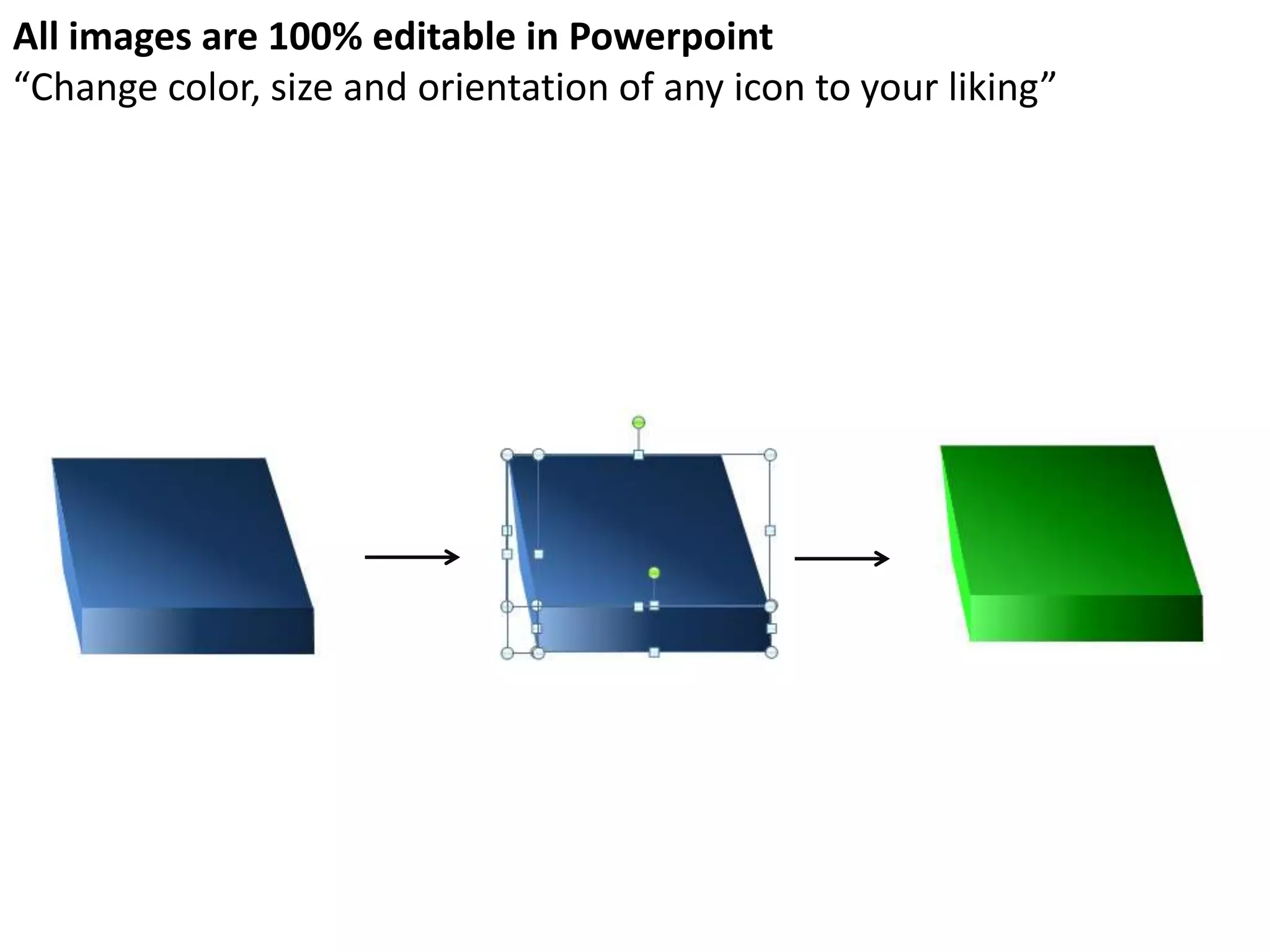 All images are 100% editable in Powerpoint
“Change color, size and orientation of any icon to your liking”